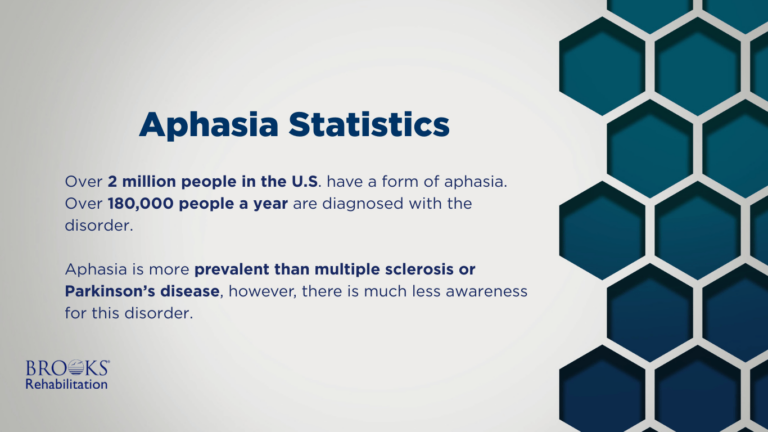 Aphasia Statistics

Over 2 million people in the U.S. have a form of aphasia. Over 180,000 people a year are diagnosed with the disorder.

Aphasia is more prevalent than multiple sclerosis or Parkinson's disease, however, there is much less awareness for this disorder.

BROOKS®
Rehabilitation